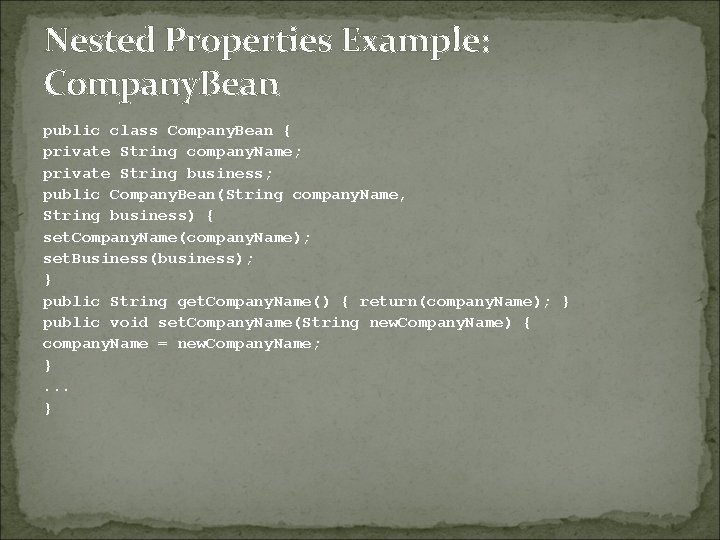 Nested Properties Example: CompanyBean

public class CompanyBean {
private String companyName;
private String business;
public CompanyBean(String companyName,
String business) {
setCompanyName(companyName);
setBusiness(business);
}
public String getCompanyName() { return(companyName); }
public void setCompanyName(String newCompanyName) {
companyName = newCompanyName;
}
...
}